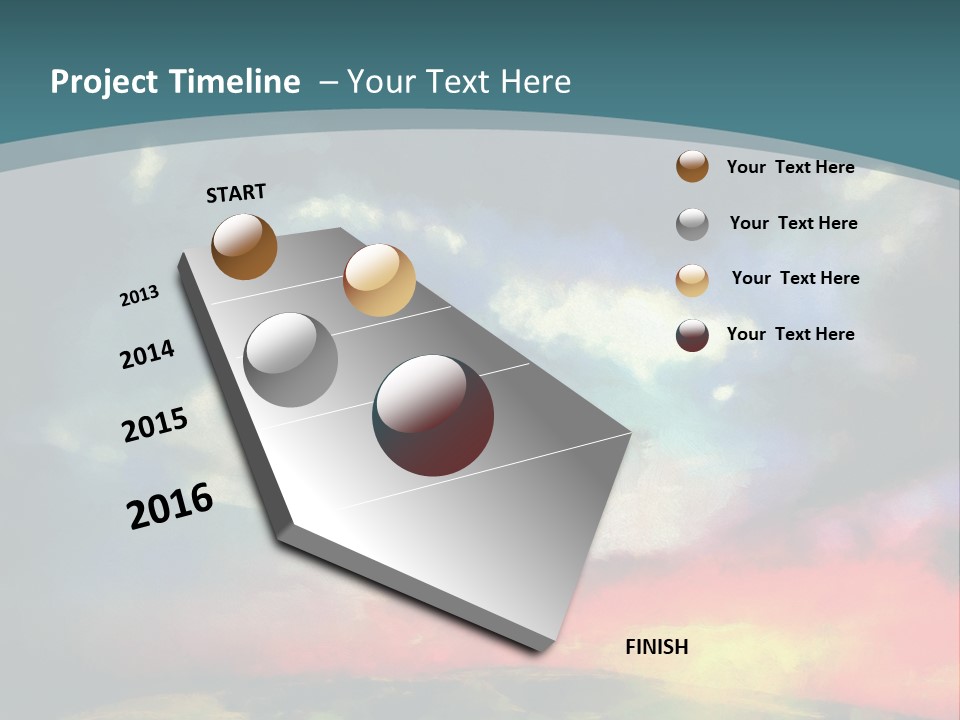 Project Timeline – Your Text Here

START

2013

2014

2015

2016

FINISH

Your Text Here

Your Text Here

Your Text Here

Your Text Here